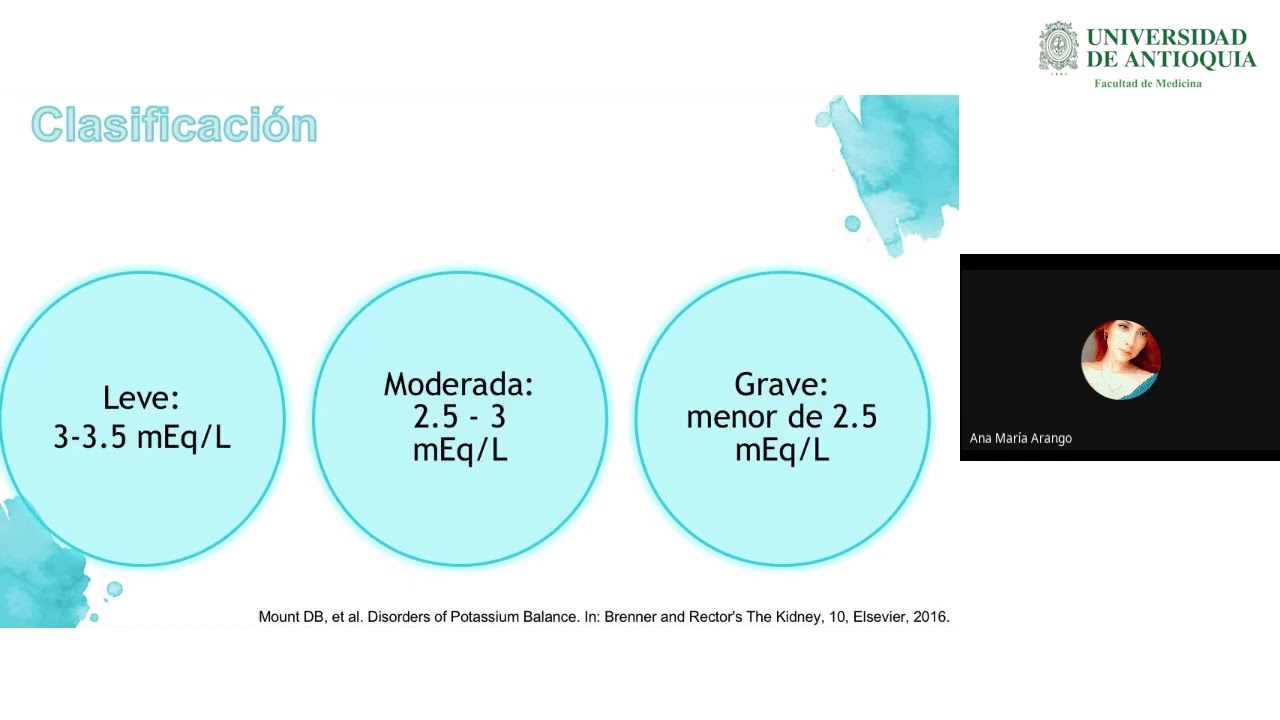 UNIVERSIDAD
DE ANTIOQUIA
Facultad de Medicina

Clasificación

Leve:
3-3.5 mEq/L

Moderada:
2.5 - 3
mEq/L

Grave:
menor de 2.5
mEq/L

Mount DB, et al. Disorders of Potassium Balance. In: Brenner and Rector's The Kidney, 10, Elsevier, 2016.

Ana María Arango